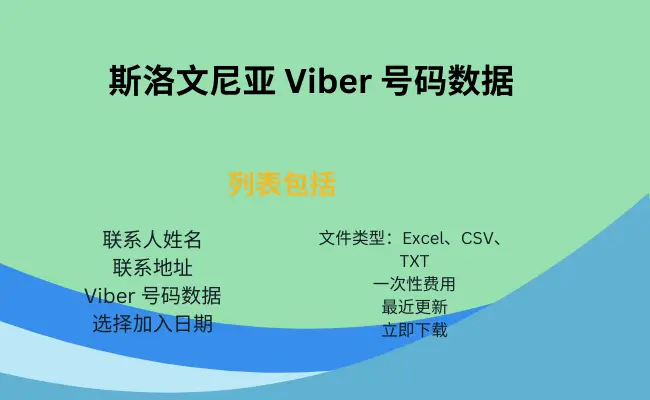 斯洛文尼亚 Viber 号码数据

列表包括

联系人姓名
联系地址
Viber 号码数据
选择加入日期

文件类型：Excel、CSV、TXT
一次性费用
最近更新
立即下载